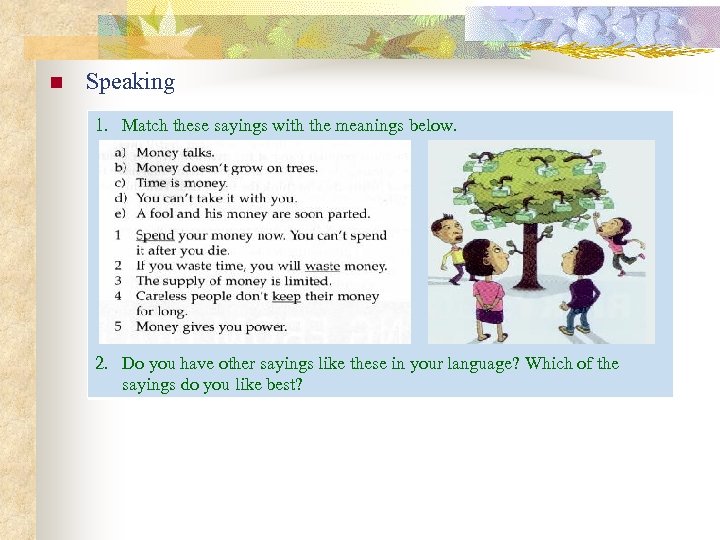 Speaking

1. Match these sayings with the meanings below.

a) Money talks.
b) Money doesn't grow on trees.
c) Time is money.
d) You can't take it with you.
e) A fool and his money are soon parted.

1 Spend your money now. You can't spend it after you die.
2 If you waste time, you will waste money.
3 The supply of money is limited.
4 Careless people don't keep their money for long.
5 Money gives you power.

2. Do you have other sayings like these in your language? Which of the sayings do you like best?